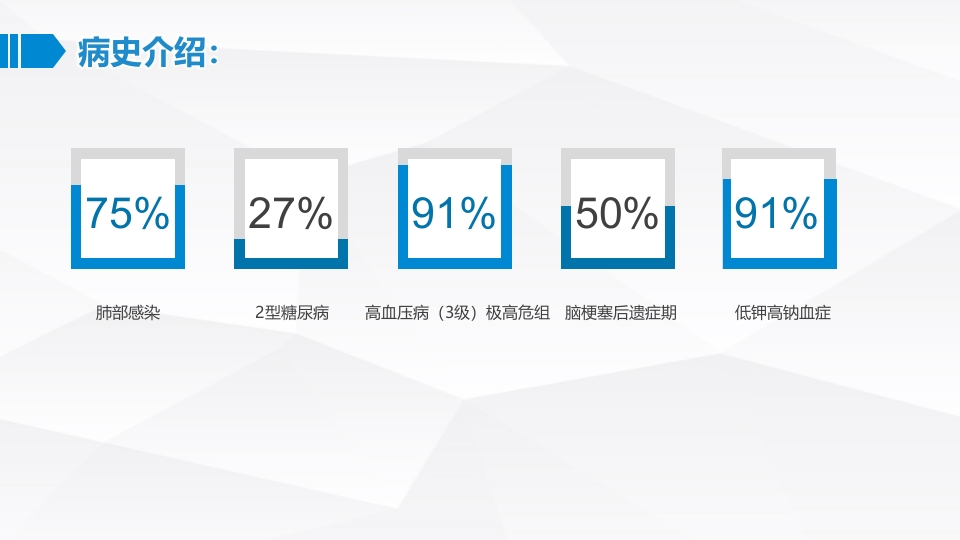 病史介绍：

75%
肺部感染

27%
2型糖尿病

91%
高血压病（3级）极高危组

50%
脑梗塞后遗症期

91%
低钾高钠血症